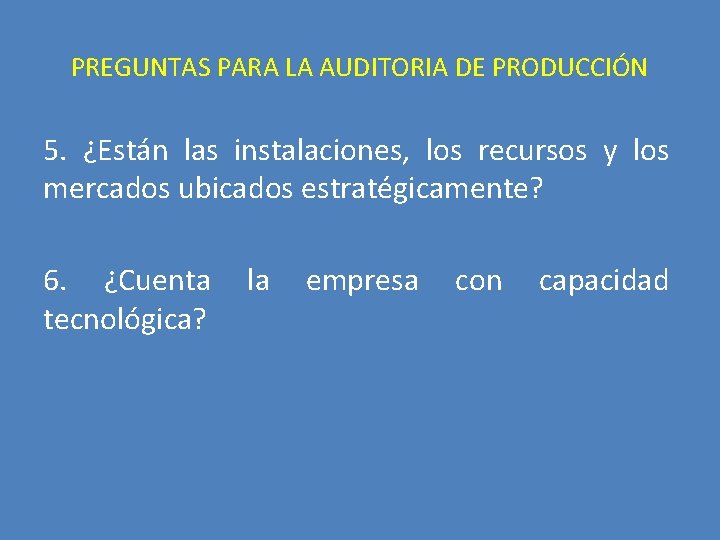 PREGUNTAS PARA LA AUDITORIA DE PRODUCCIÓN

5. ¿Están las instalaciones, los recursos y los mercados ubicados estratégicamente?

6. ¿Cuenta la empresa con capacidad tecnológica?